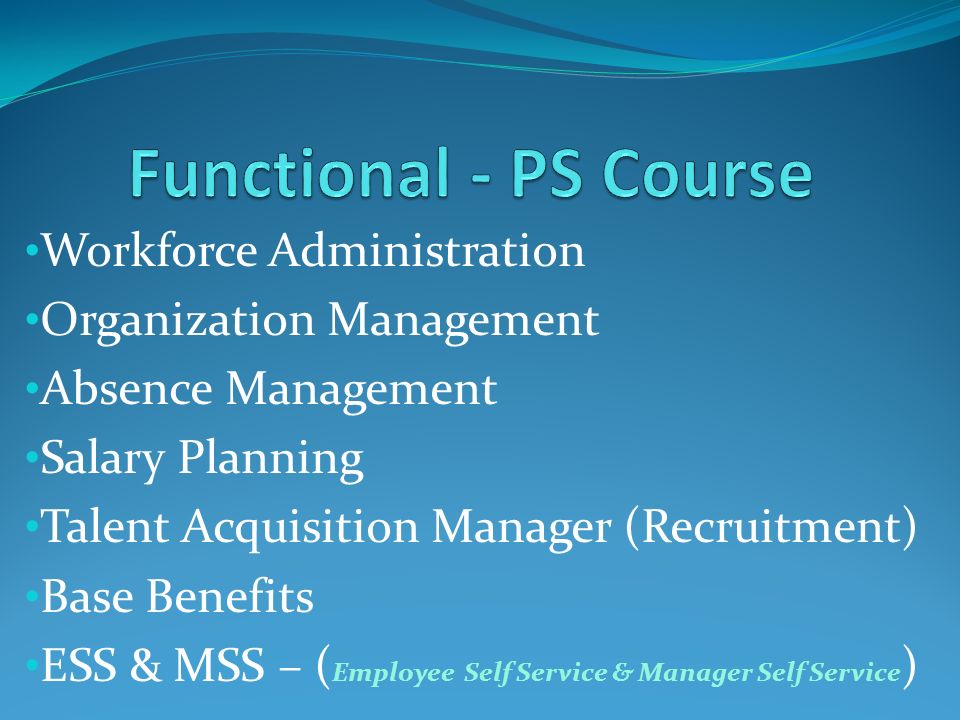 Functional - PS Course

•Workforce Administration
•Organization Management
•Absence Management
•Salary Planning
•Talent Acquisition Manager (Recruitment)
•Base Benefits
•ESS & MSS – (Employee Self Service & Manager Self Service)